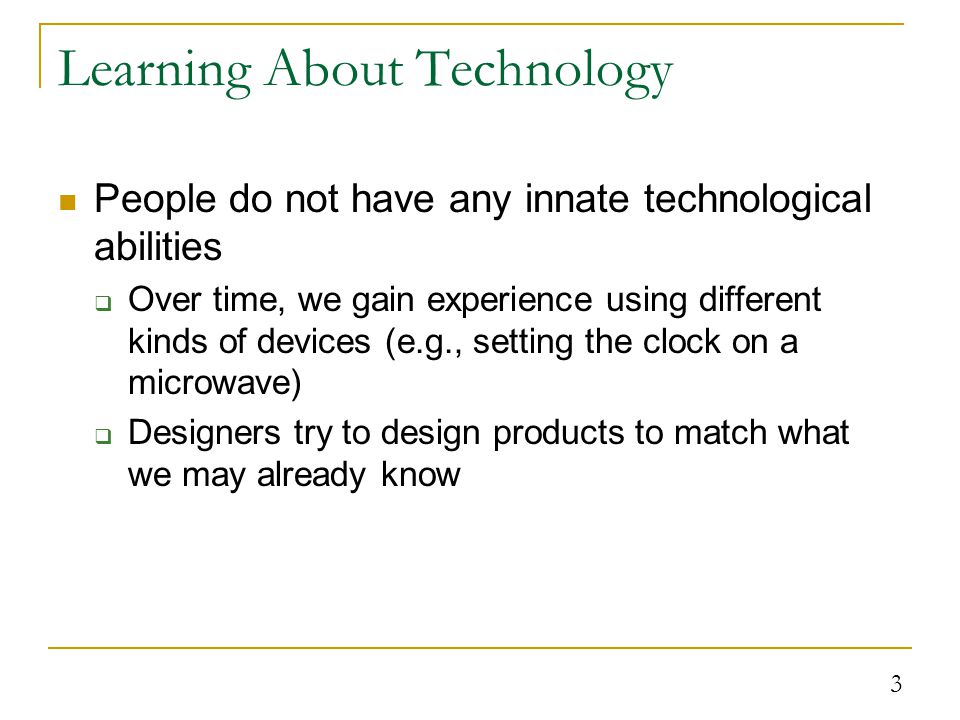 Learning About Technology

People do not have any innate technological abilities

Over time, we gain experience using different kinds of devices (e.g., setting the clock on a microwave)

Designers try to design products to match what we may already know

3